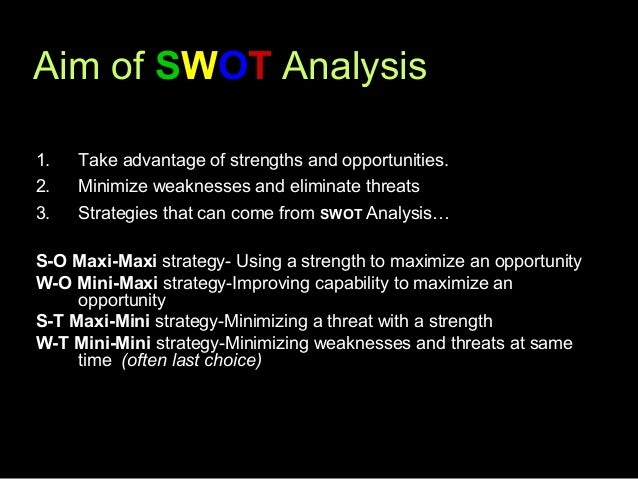 Aim of SWOT Analysis

1. Take advantage of strengths and opportunities.
2. Minimize weaknesses and eliminate threats
3. Strategies that can come from SWOT Analysis…

S-O Maxi-Maxi strategy- Using a strength to maximize an opportunity
W-O Mini-Maxi strategy-Improving capability to maximize an opportunity
S-T Maxi-Mini strategy-Minimizing a threat with a strength
W-T Mini-Mini strategy-Minimizing weaknesses and threats at same time (often last choice)